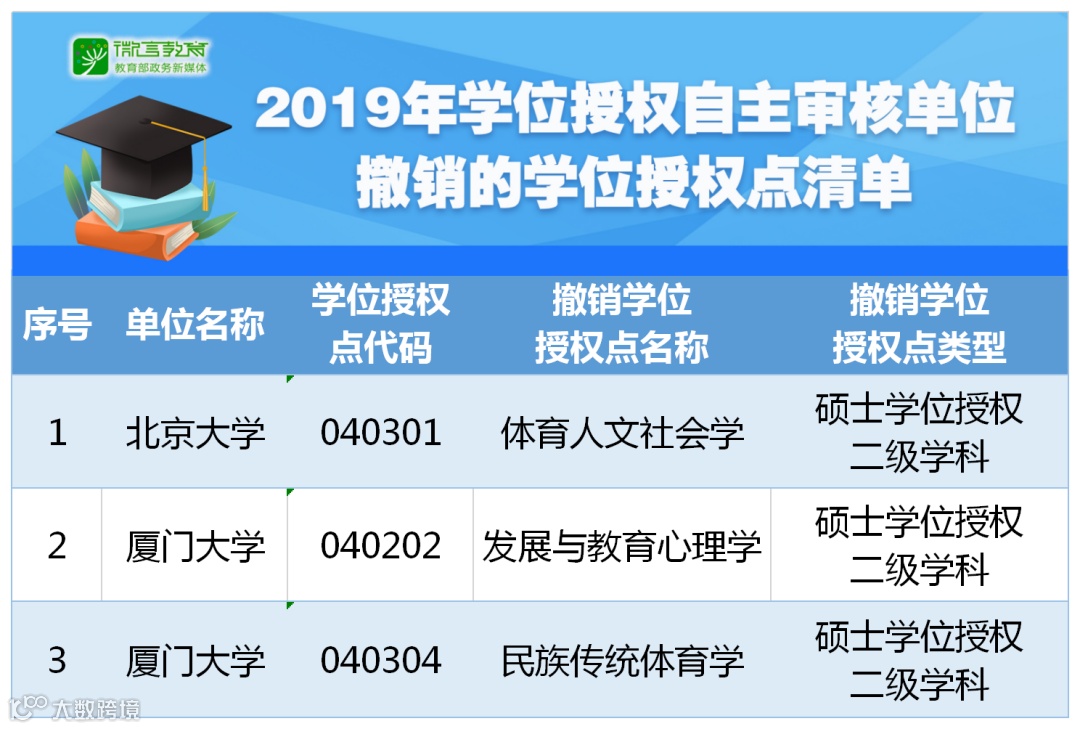 微言教育
教育部政务新媒体

2019年学位授权自主审核单位撤销的学位授权点清单

| 序号 | 单位名称 | 学位授权点代码 | 撤销学位授权点名称 | 撤销学位授权点类型 |
|---|---|---|---|---|
| 1 | 北京大学 | 040301 | 体育人文社会学 | 硕士学位授权二级学科 |
| 2 | 厦门大学 | 040202 | 发展与教育心理学 | 硕士学位授权二级学科 |
| 3 | 厦门大学 | 040304 | 民族传统体育学 | 硕士学位授权二级学科 |

大数跨境